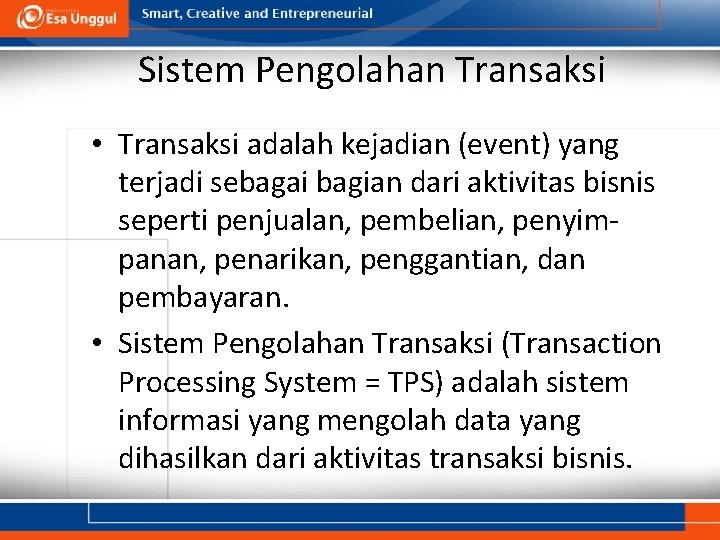 Esa Unggul

Smart, Creative and Entrepreneurial

Sistem Pengolahan Transaksi

• Transaksi adalah kejadian (event) yang terjadi sebagai bagian dari aktivitas bisnis seperti penjualan, pembelian, penyimpanan, penarikan, penggantian, dan pembayaran.

• Sistem Pengolahan Transaksi (Transaction Processing System = TPS) adalah sistem informasi yang mengolah data yang dihasilkan dari aktivitas transaksi bisnis.